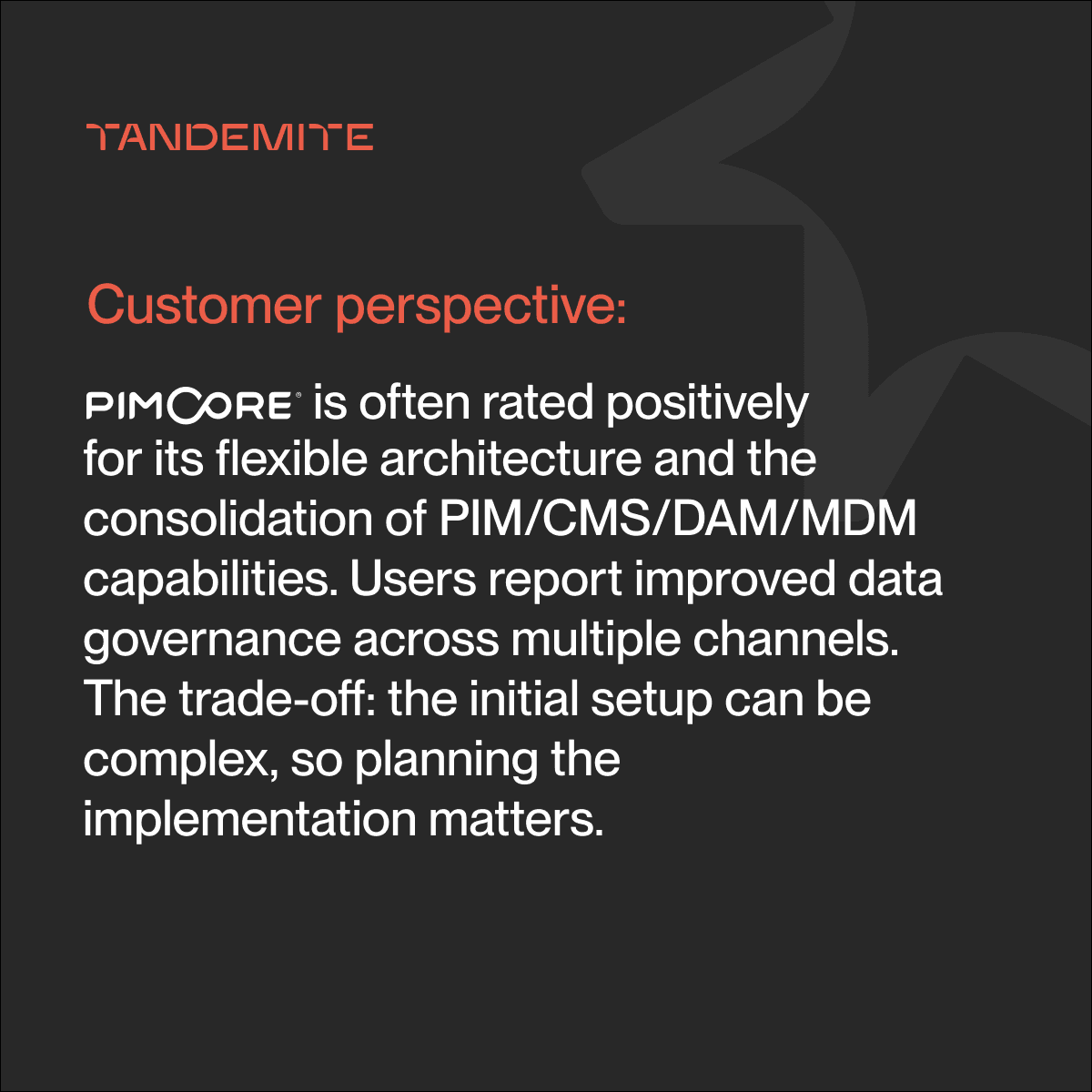 TANDEMITE

Customer perspective:

PIMCORE® is often rated positively for its flexible architecture and the consolidation of PIM/CMS/DAM/MDM capabilities. Users report improved data governance across multiple channels. The trade-off: the initial setup can be complex, so planning the implementation matters.